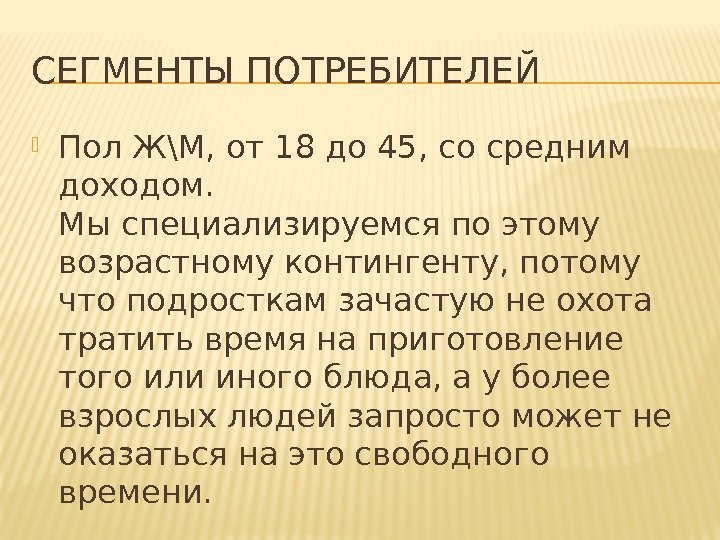 СЕГМЕНТЫ ПОТРЕБИТЕЛЕЙ

Пол Ж\М, от 18 до 45, со средним доходом.
Мы специализируемся по этому возрастному контингенту, потому что подросткам зачастую не охота тратить время на приготовление того или иного блюда, а у более взрослых людей запросто может не оказаться на это свободного времени.